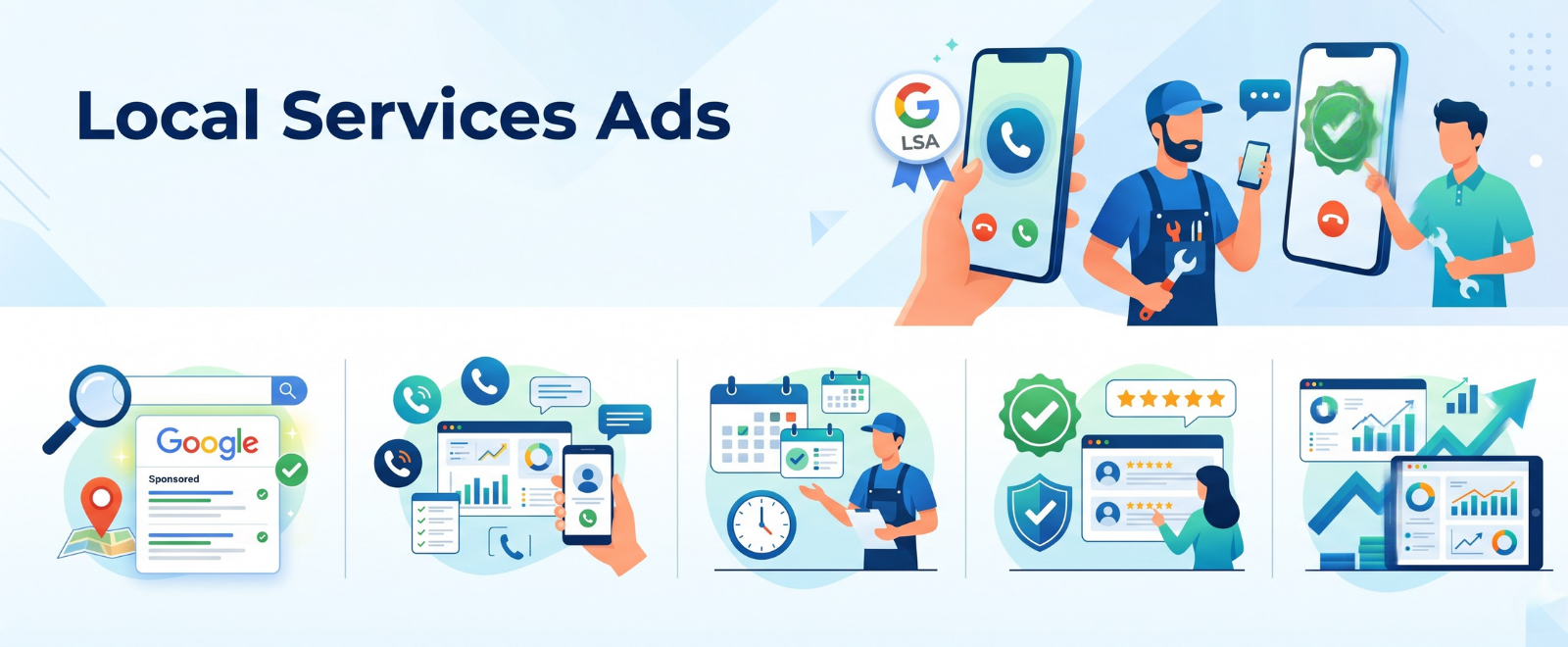 Local Services Ads

G
LSA

Google
Sponsored